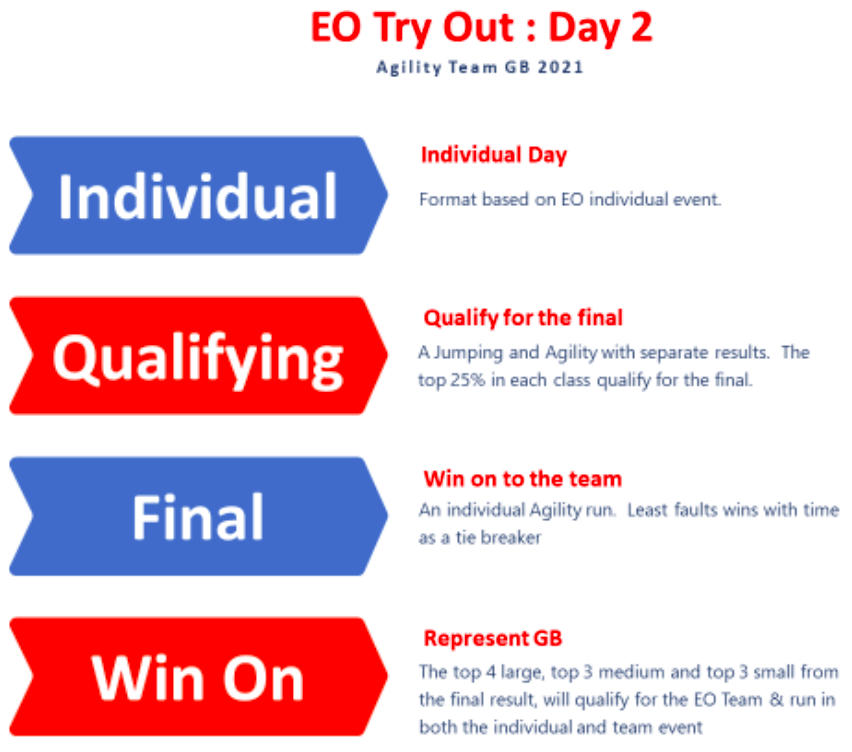 EO Try Out : Day 2

Agility Team GB 2021

Individual

Individual Day

Format based on EO individual event.

Qualifying

Qualify for the final

A Jumping and Agility with separate results. The top 25% in each class qualify for the final.

Final

Win on to the team

An individual Agility run. Least faults wins with time as a tie breaker

Win On

Represent GB

The top 4 large, top 3 medium and top 3 small from the final result, will qualify for the EO Team & run in both the individual and team event